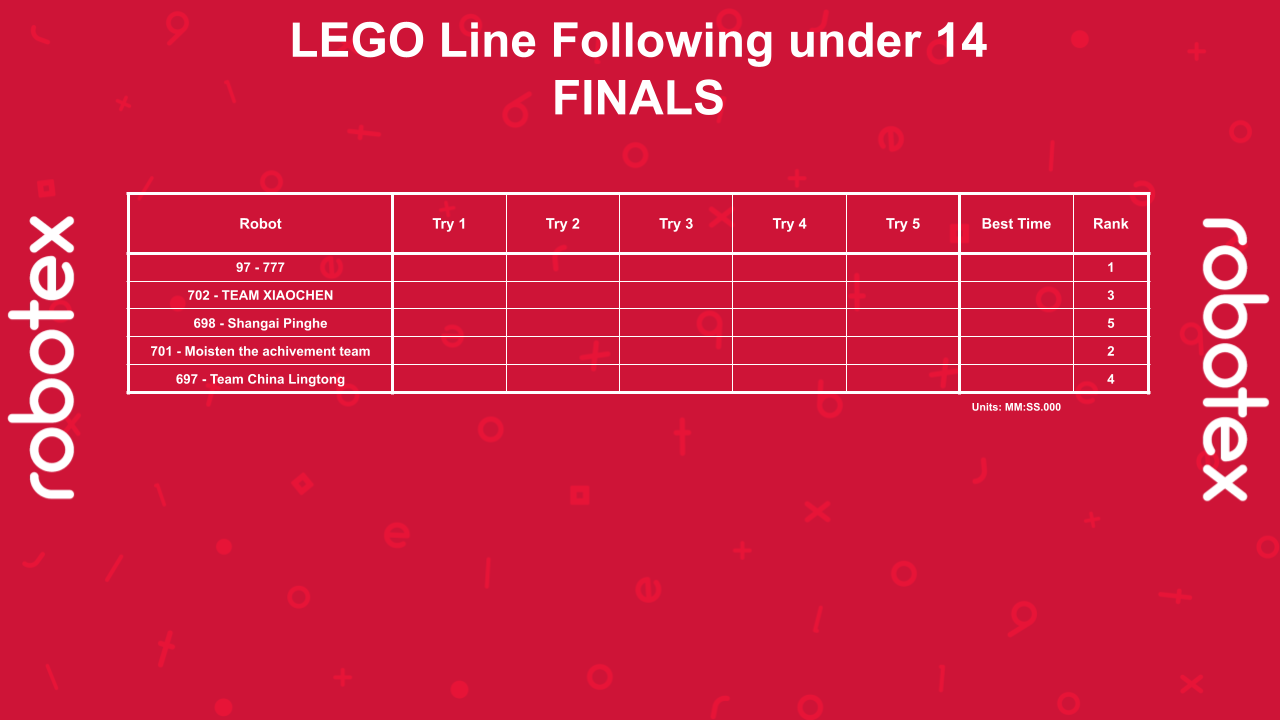 LEGO Line Following under 14
FINALS

robotex

| Robot | Try 1 | Try 2 | Try 3 | Try 4 | Try 5 | Best Time | Rank |
|---|---|---|---|---|---|---|---|
| 97 - 777 | | | | | | | 1 |
| 702 - TEAM XIAOCHEN | | | | | | | 3 |
| 698 - Shangai Pinghe | | | | | | | 5 |
| 701 - Moisten the achivement team | | | | | | | 2 |
| 697 - Team China Lingtong | | | | | | | 4 |

Units: MM:SS.000

robotex